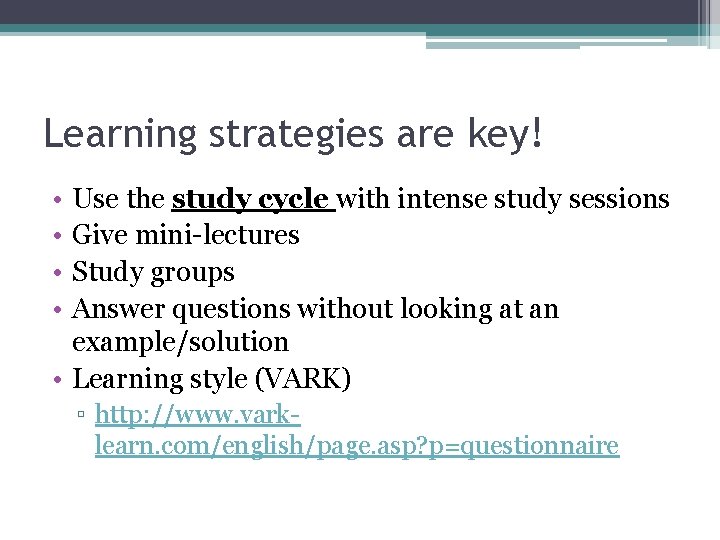 Learning strategies are key!

• Use the study cycle with intense study sessions
• Give mini-lectures
• Study groups
• Answer questions without looking at an example/solution
• Learning style (VARK)
▫ http://www.vark-learn.com/english/page.asp?p=questionnaire